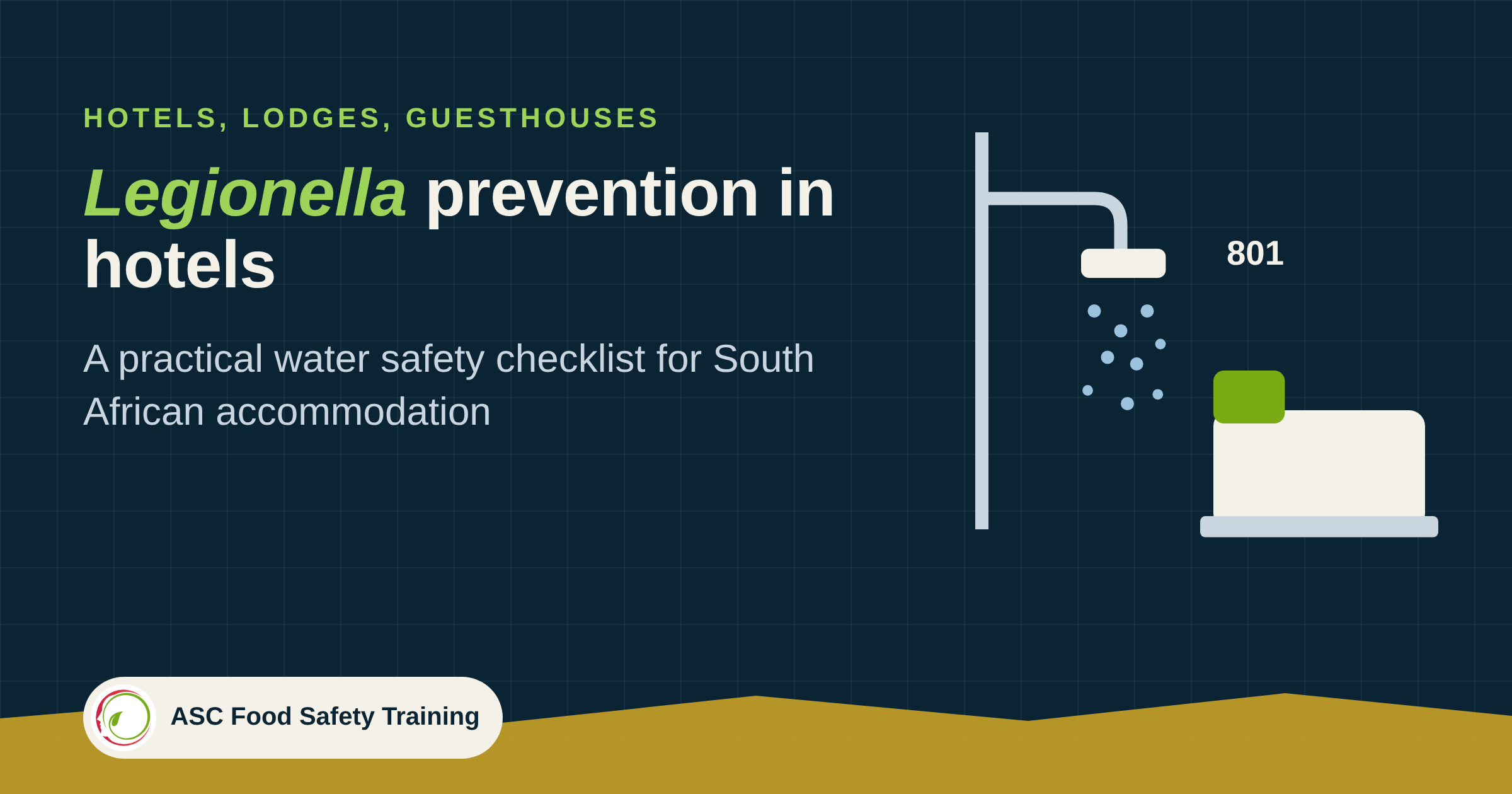 HOTELS, LODGES, GUESTHOUSES

Legionella prevention in hotels

A practical water safety checklist for South African accommodation

801

ASC Food Safety Training